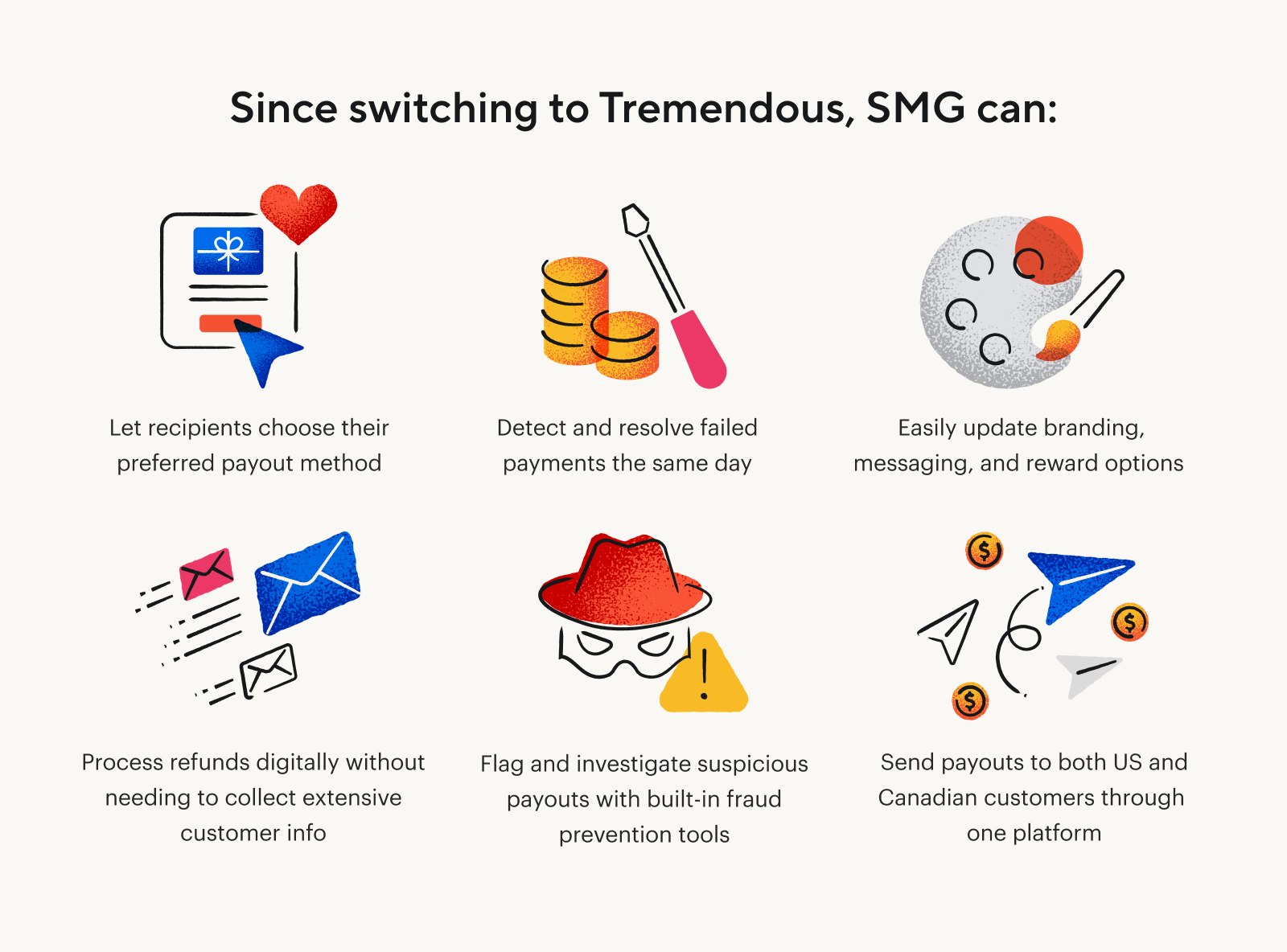 Since switching to Tremendous, SMG can:

Let recipients choose their preferred payout method

Detect and resolve failed payments the same day

Easily update branding, messaging, and reward options

Process refunds digitally without needing to collect extensive customer info

Flag and investigate suspicious payouts with built-in fraud prevention tools

Send payouts to both US and Canadian customers through one platform